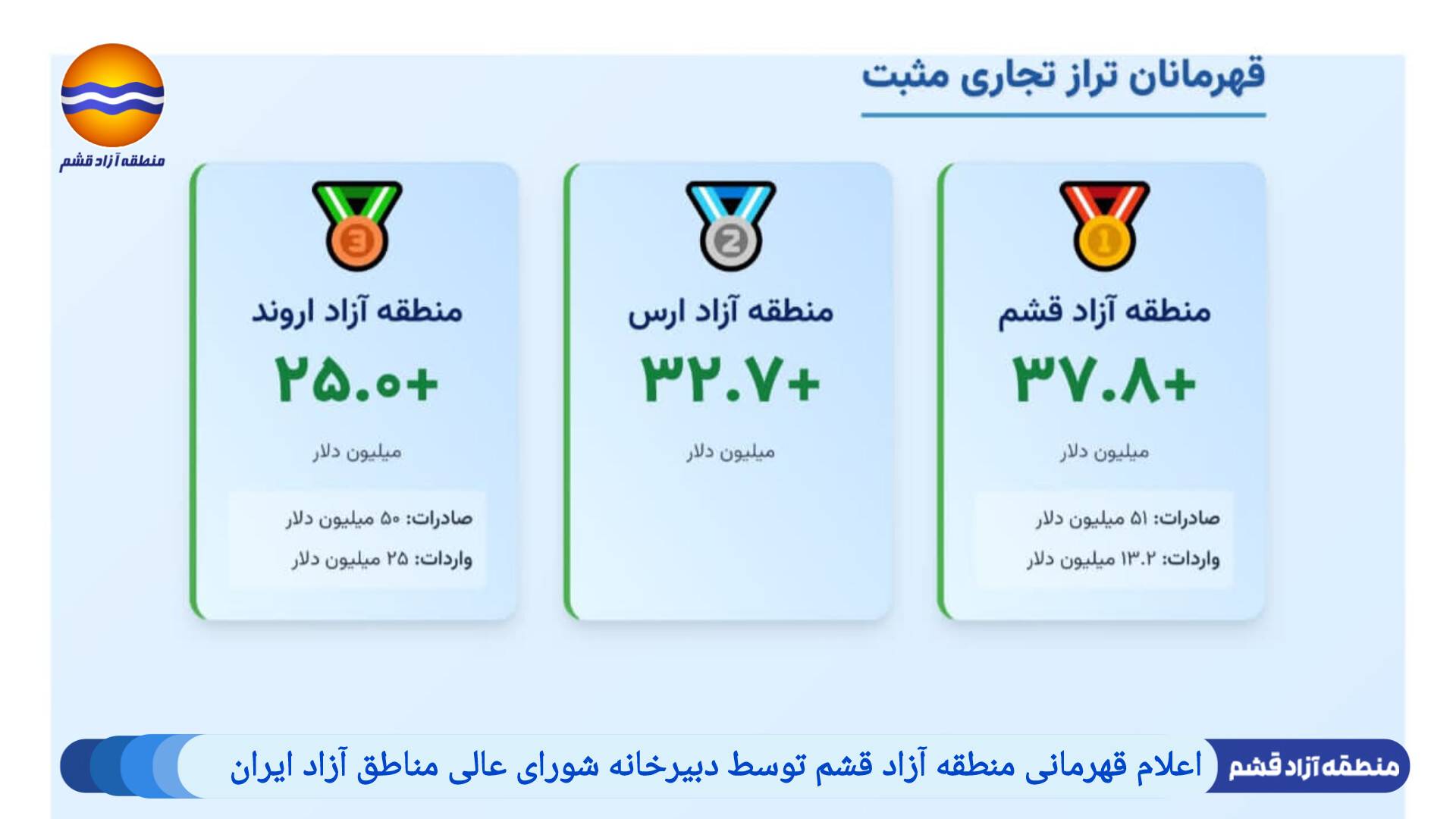 منطقه آزاد قشم

قهرمانان تراز تجاری مثبت

1

منطقه آزاد قشم

۳۷.۸+

میلیون دلار

صادرات: ۵۱ میلیون دلار

واردات: ۱۳.۲ میلیون دلار

2

منطقه آزاد ارس

۳۲.۷+

میلیون دلار

3

منطقه آزاد اروند

۲۵.۰+

میلیون دلار

صادرات: ۵۰ میلیون دلار

واردات: ۲۵ میلیون دلار

منطقه آزاد قشم

اعلام قهرمانی منطقه آزاد قشم توسط دبیرخانه شورای عالی مناطق آزاد ایران